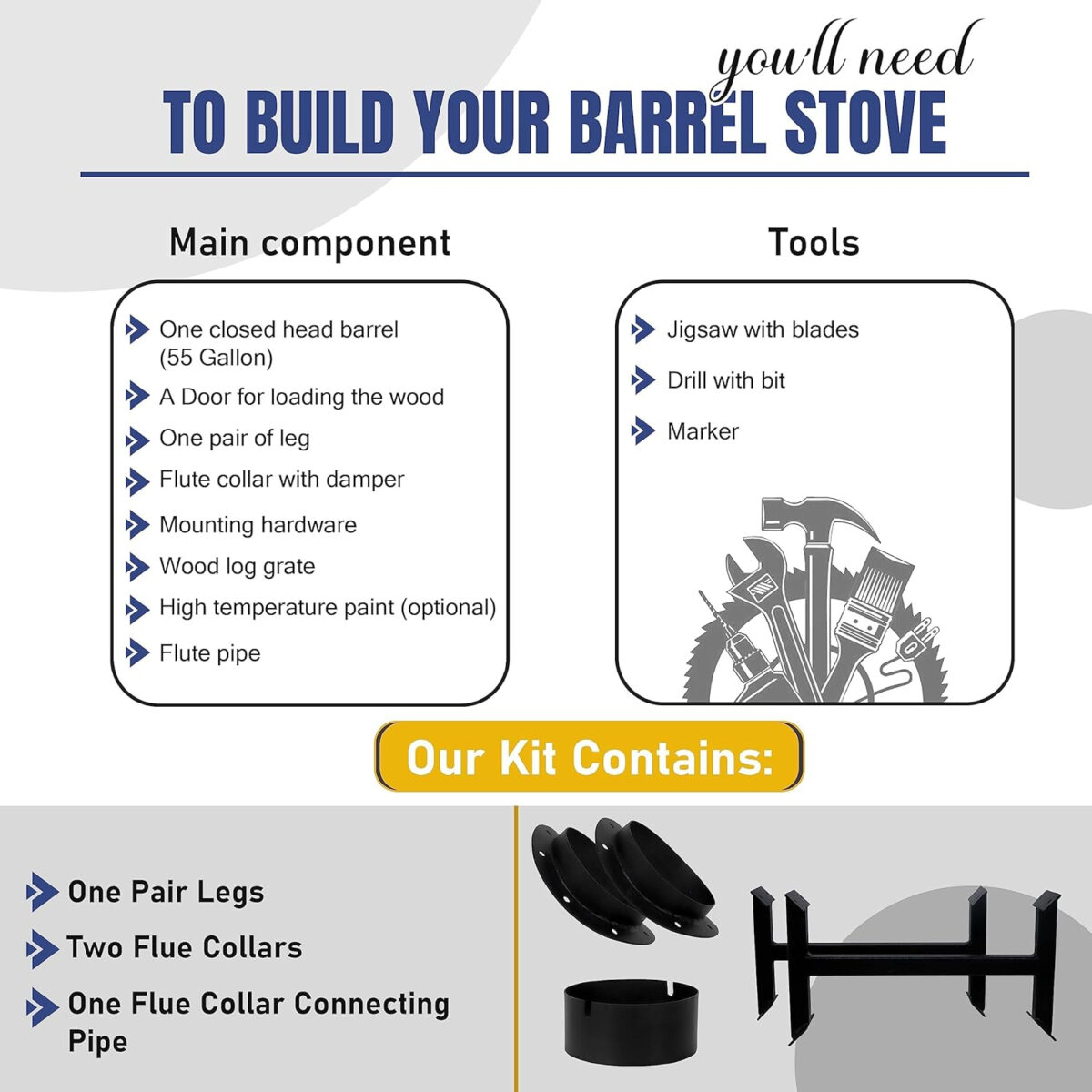 you'll need
TO BUILD YOUR BARREL STOVE

Main component

One closed head barrel (55 Gallon)
A Door for loading the wood
One pair of leg
Flute collar with damper
Mounting hardware
Wood log grate
High temperature paint (optional)
Flute pipe

Tools

Jigsaw with blades
Drill with bit
Marker

Our Kit Contains:

One Pair Legs
Two Flue Collars
One Flue Collar Connecting Pipe